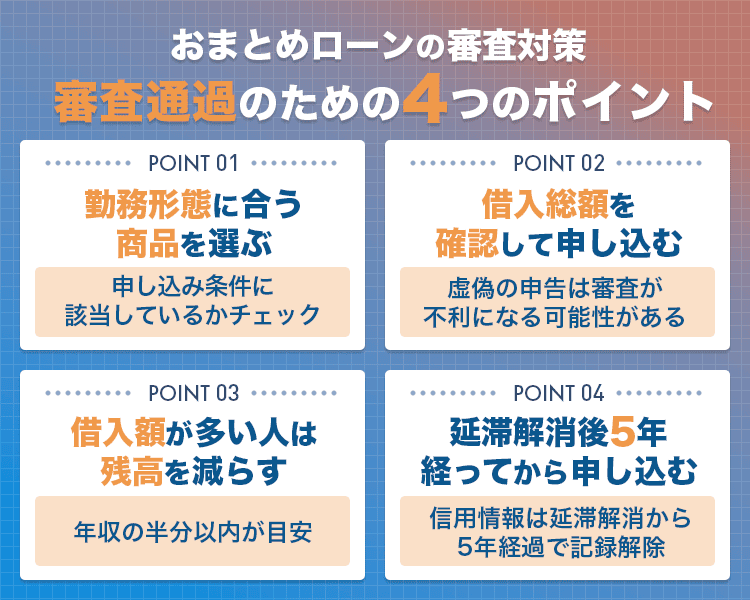 おまとめローンの審査対策
審査通過のための4つのポイント

POINT 01
勤務形態に合う商品を選ぶ
申し込み条件に該当しているかチェック

POINT 02
借入総額を確認して申し込む
虚偽の申告は審査が不利になる可能性がある

POINT 03
借入額が多い人は残高を減らす
年収の半分以内が目安

POINT 04
延滞解消後5年経ってから申し込む
信用情報は延滞解消から5年経過で記録解除